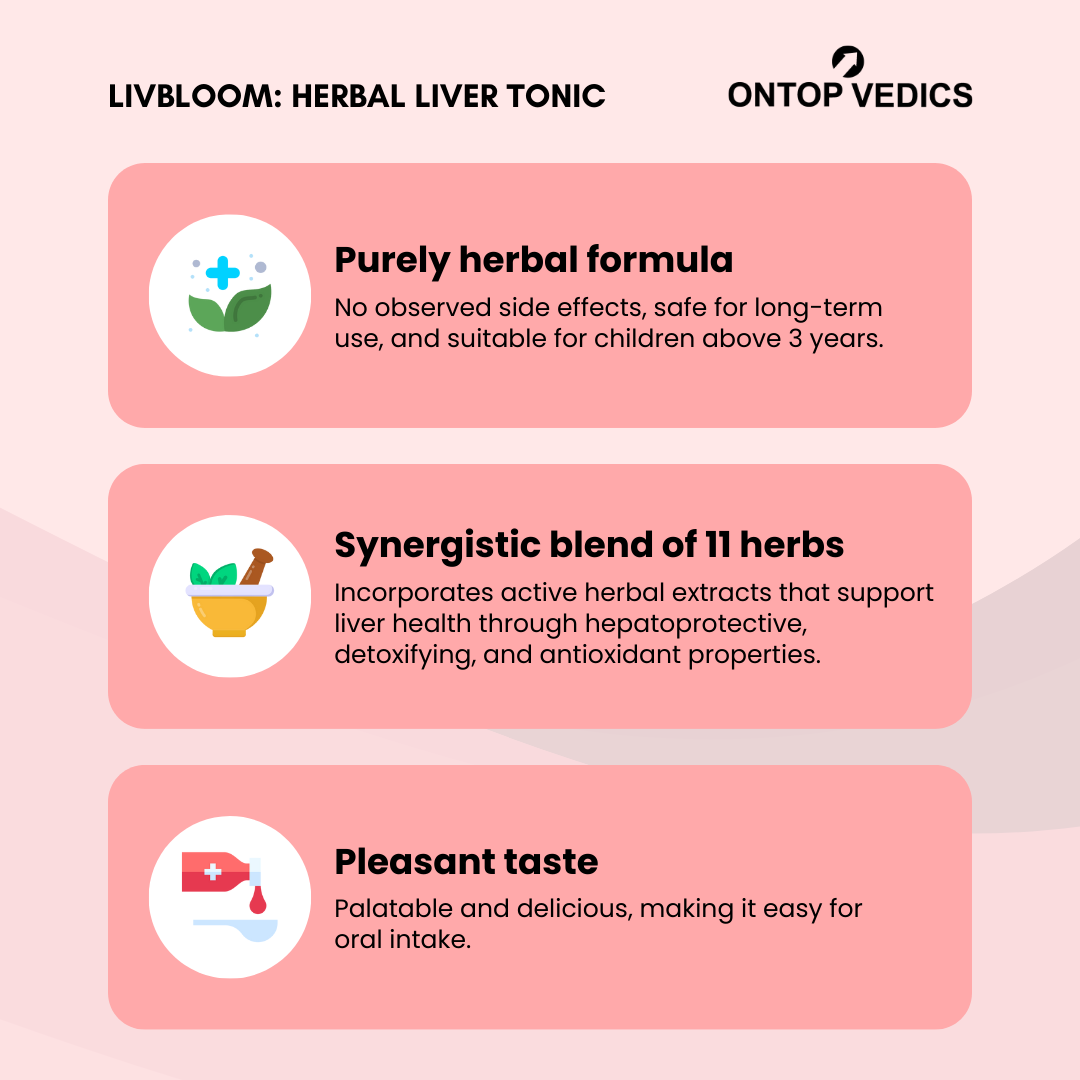 LIVBLOOM: HERBAL LIVER TONIC

ONTOP VEDICS

Purely herbal formula

No observed side effects, safe for long-term use, and suitable for children above 3 years.

Synergistic blend of 11 herbs

Incorporates active herbal extracts that support liver health through hepatoprotective, detoxifying, and antioxidant properties.

Pleasant taste

Palatable and delicious, making it easy for oral intake.